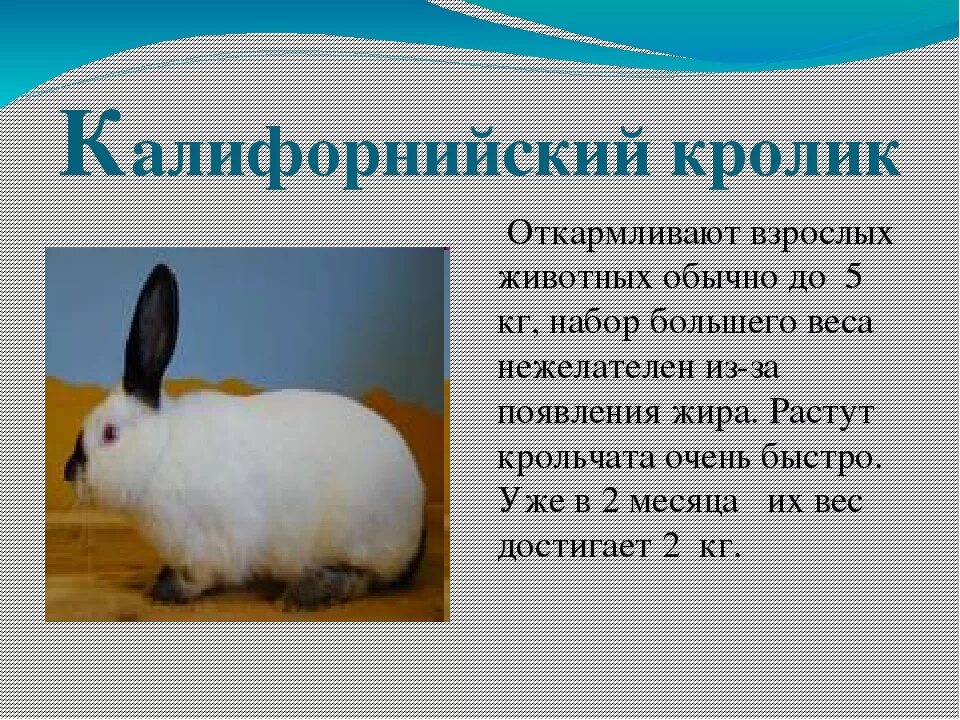 Калифорнийский кролик

Откармливают взрослых животных обычно до 5 кг, набор большего веса нежелателен из-за появления жира. Растут крольчата очень быстро. Уже в 2 месяца их вес достигает 2 кг.